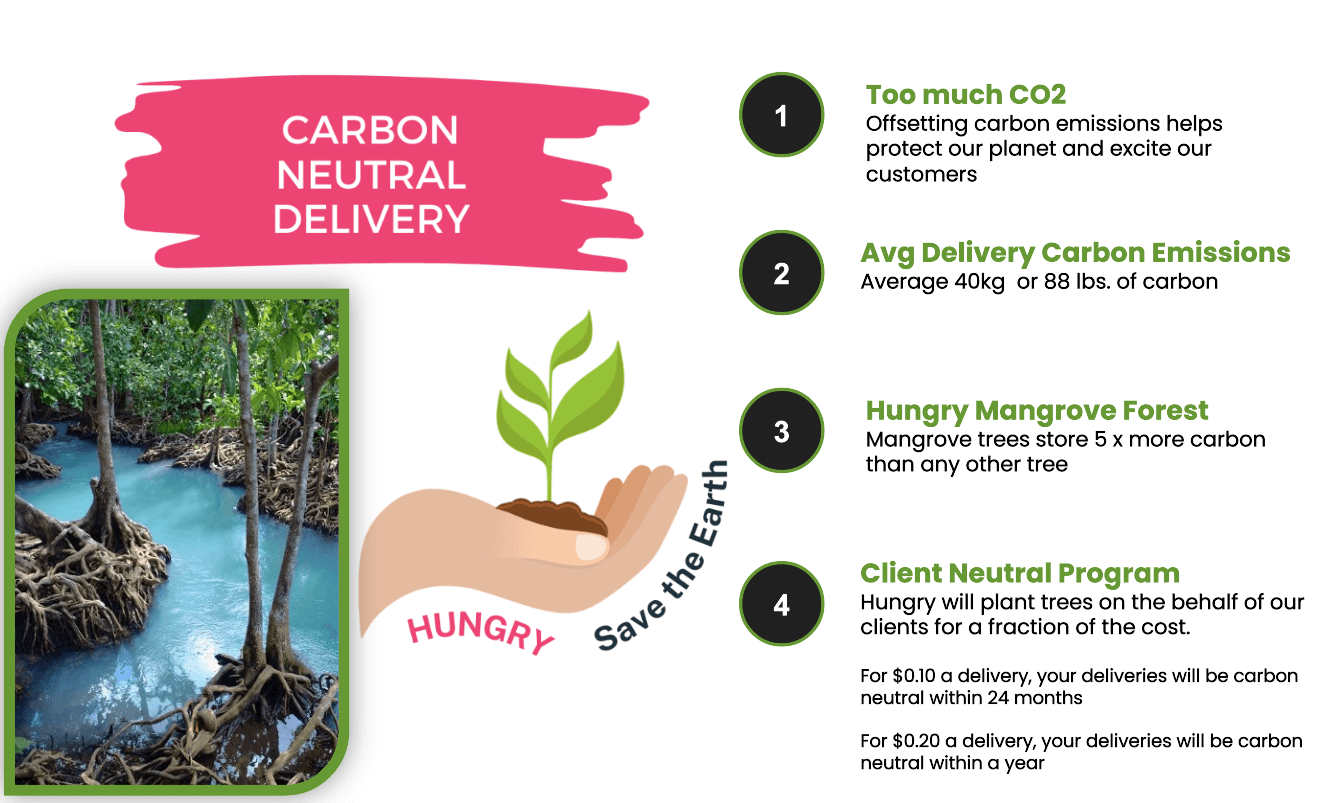 CARBON NEUTRAL DELIVERY

HUNGRY Save the Earth

1
Too much CO2
Offsetting carbon emissions helps protect our planet and excite our customers

2
Avg Delivery Carbon Emissions
Average 40kg or 88 lbs. of carbon

3
Hungry Mangrove Forest
Mangrove trees store 5 x more carbon than any other tree

4
Client Neutral Program
Hungry will plant trees on the behalf of our clients for a fraction of the cost.

For $0.10 a delivery, your deliveries will be carbon neutral within 24 months

For $0.20 a delivery, your deliveries will be carbon neutral within a year